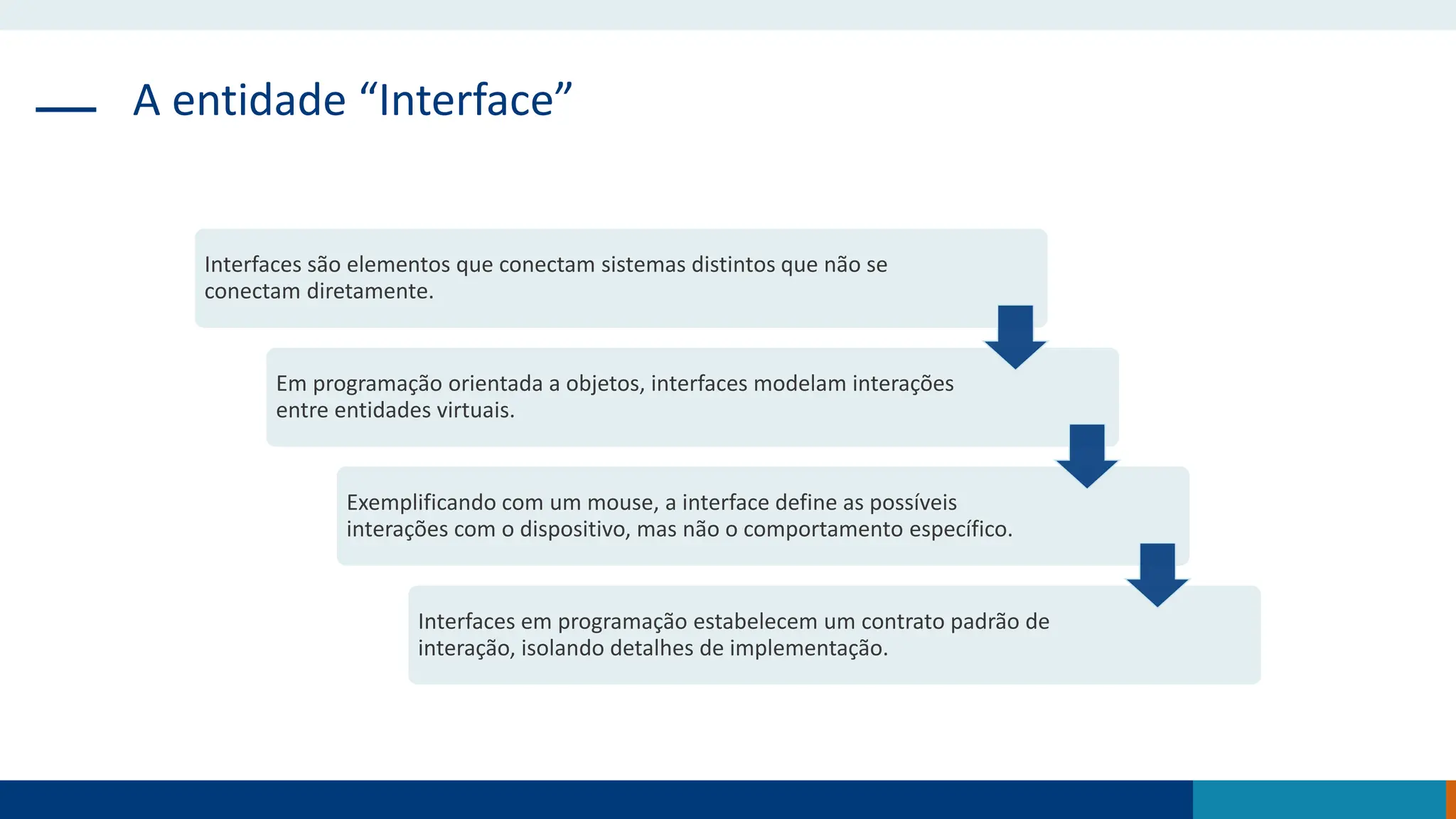 A entidade “Interface”

Interfaces são elementos que conectam sistemas distintos que não se conectam diretamente.

Em programação orientada a objetos, interfaces modelam interações entre entidades virtuais.

Exemplificando com um mouse, a interface define as possíveis interações com o dispositivo, mas não o comportamento específico.

Interfaces em programação estabelecem um contrato padrão de interação, isolando detalhes de implementação.